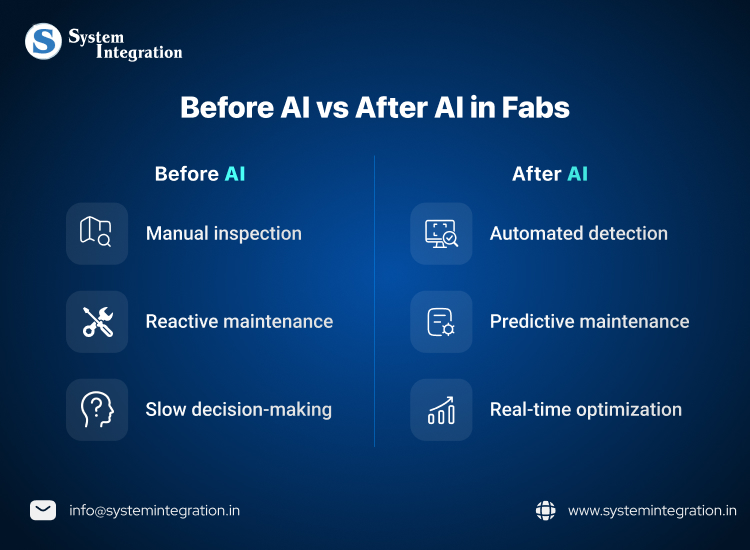 S System Integration

Before AI vs After AI in Fabs

Before AI

Manual inspection

Reactive maintenance

Slow decision-making

After AI

Automated detection

Predictive maintenance

Real-time optimization

info@systemintegration.in

www.systemintegration.in